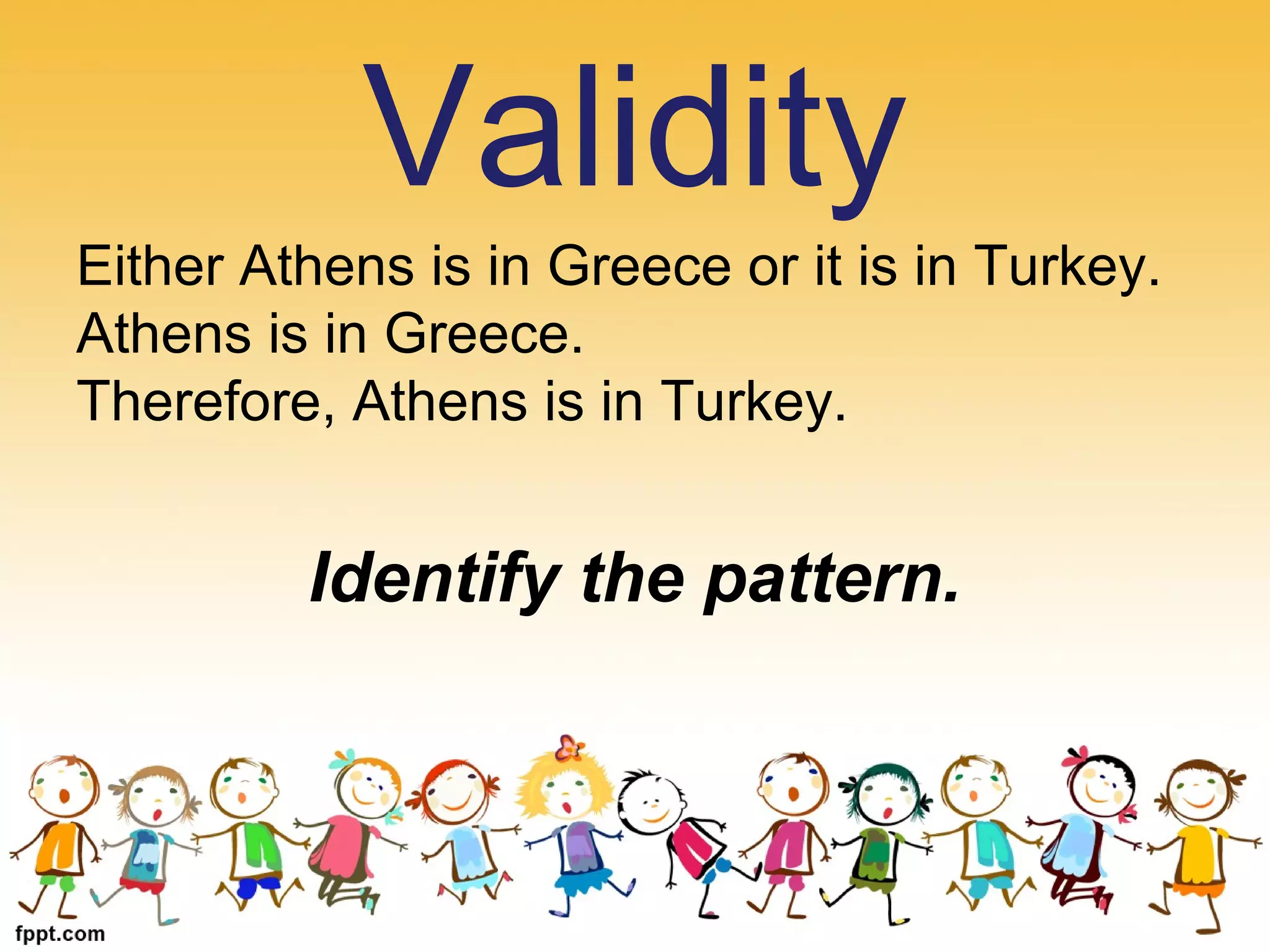 Validity

Either Athens is in Greece or it is in Turkey.
Athens is in Greece.
Therefore, Athens is in Turkey.

Identify the pattern.

fppt.com